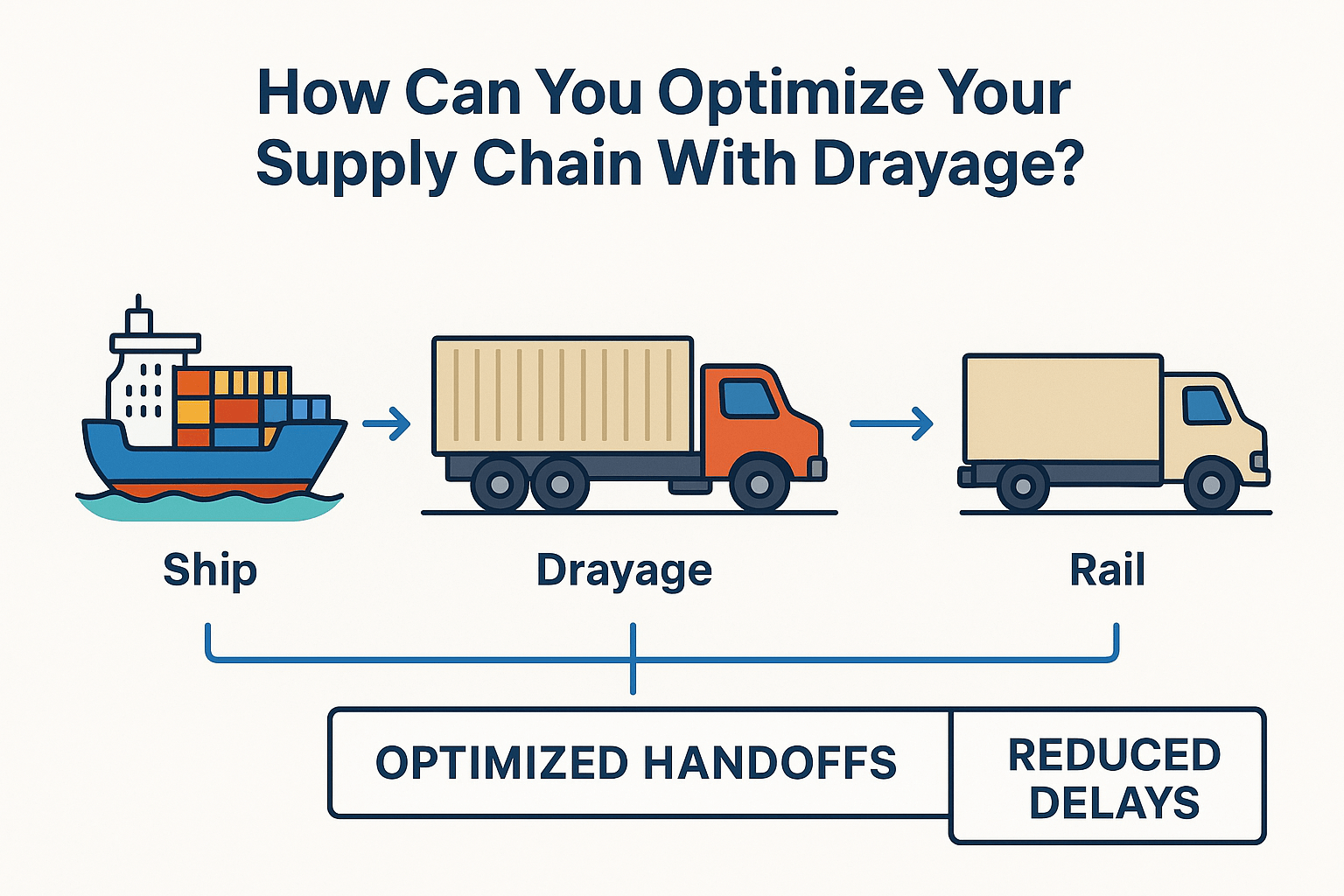 How Can You Optimize Your Supply Chain With Drayage?

Ship

Drayage

Rail

OPTIMIZED HANDOFFS

REDUCED DELAYS